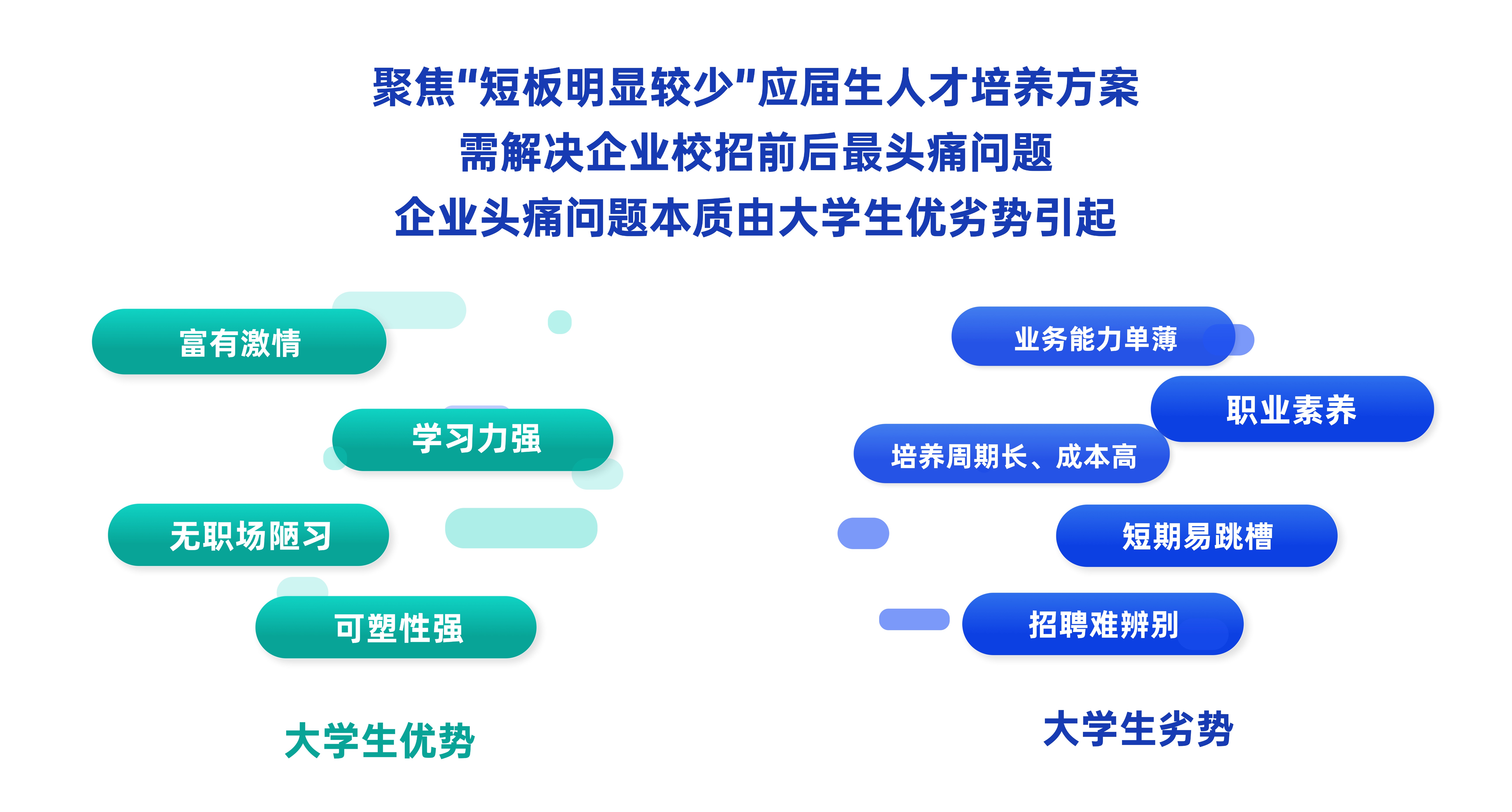 聚焦"短板明显较少"应届生人才培养方案
需解决企业校招前后最头痛问题
企业头痛问题本质由大学生优劣势引起

富有激情

学习力强

无职场陋习

可塑性强

大学生优势

业务能力单薄

职业素养

培养周期长、成本高

短期易跳槽

招聘难辨别

大学生劣势